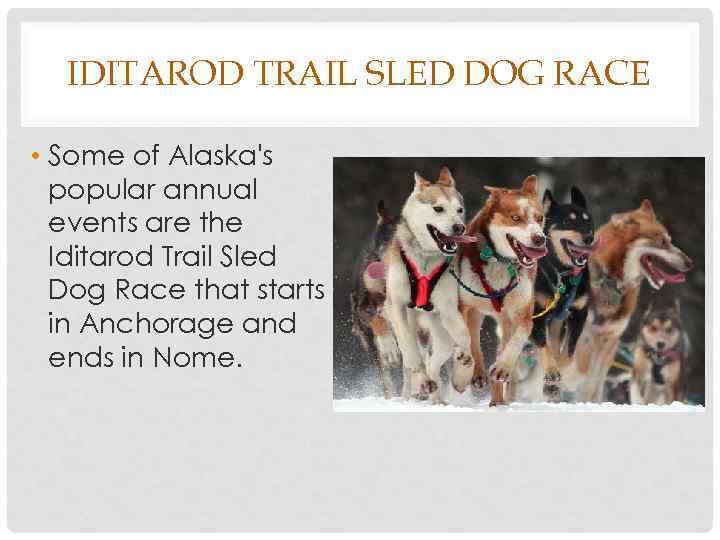 IDITAROD TRAIL SLED DOG RACE

• Some of Alaska's popular annual events are the Iditarod Trail Sled Dog Race that starts in Anchorage and ends in Nome.